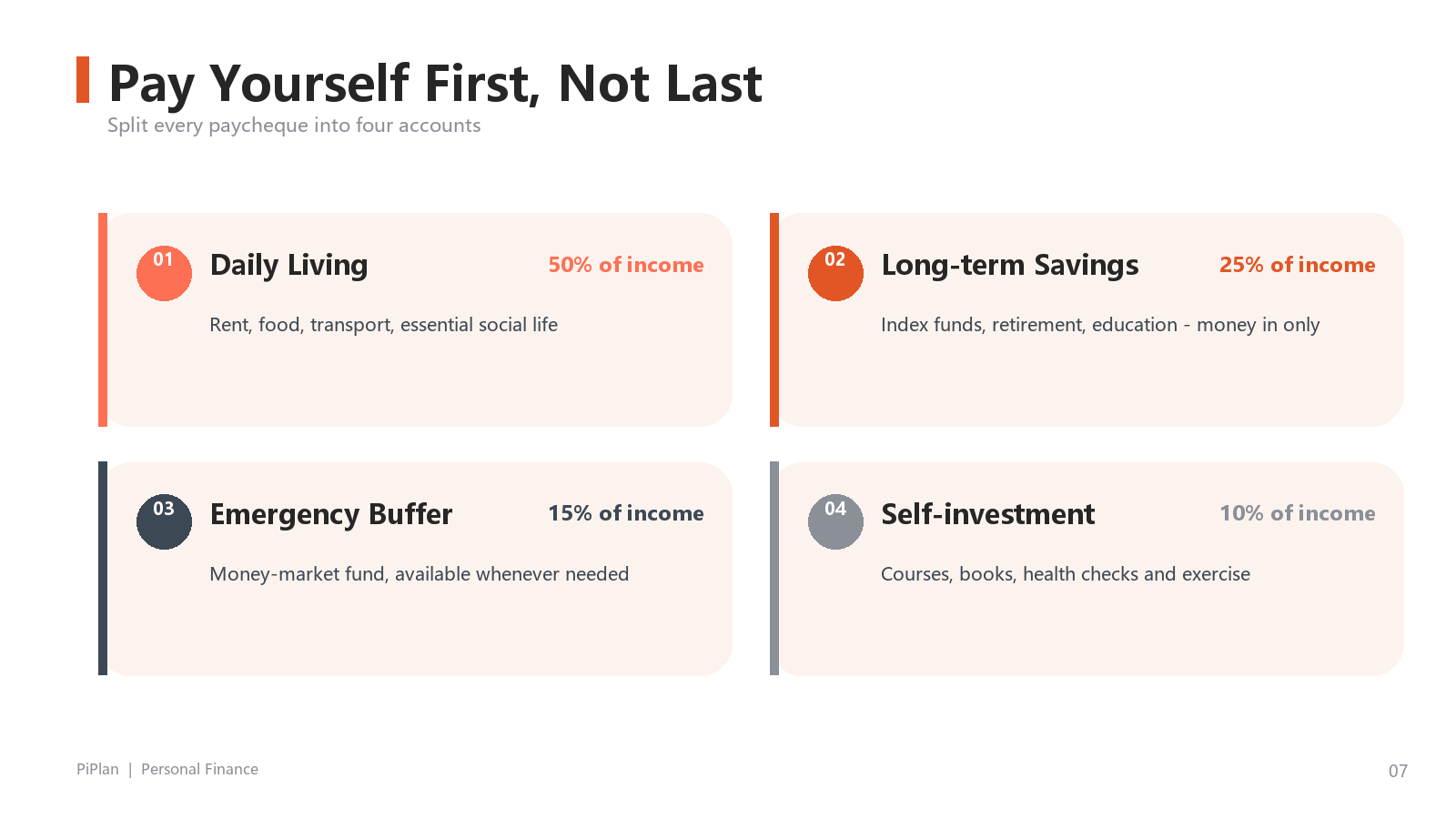 Pay Yourself First, Not Last

Split every paycheque into four accounts

01

Daily Living

50% of income

Rent, food, transport, essential social life

02

Long-term Savings

25% of income

Index funds, retirement, education - money in only

03

Emergency Buffer

15% of income

Money-market fund, available whenever needed

04

Self-investment

10% of income

Courses, books, health checks and exercise

PiPlan | Personal Finance

07